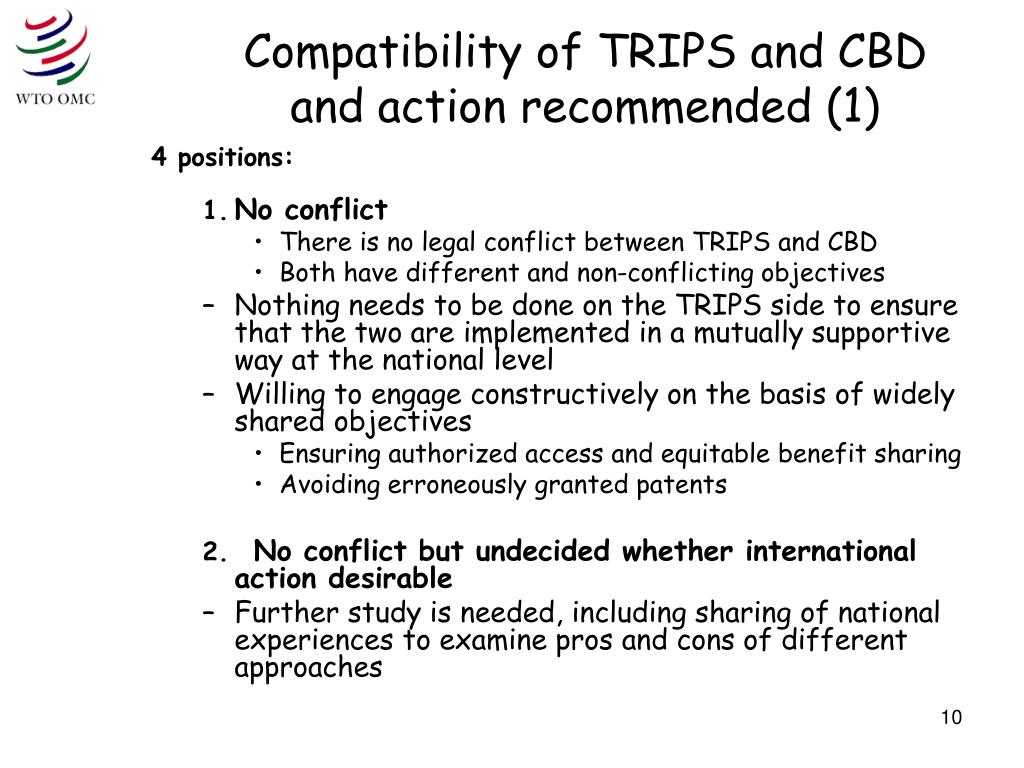 WTO OMC

Compatibility of TRIPS and CBD and action recommended (1)

4 positions:

1. No conflict
• There is no legal conflict between TRIPS and CBD
• Both have different and non-conflicting objectives
– Nothing needs to be done on the TRIPS side to ensure that the two are implemented in a mutually supportive way at the national level
– Willing to engage constructively on the basis of widely shared objectives
• Ensuring authorized access and equitable benefit sharing
• Avoiding erroneously granted patents

2. No conflict but undecided whether international action desirable
– Further study is needed, including sharing of national experiences to examine pros and cons of different approaches

10